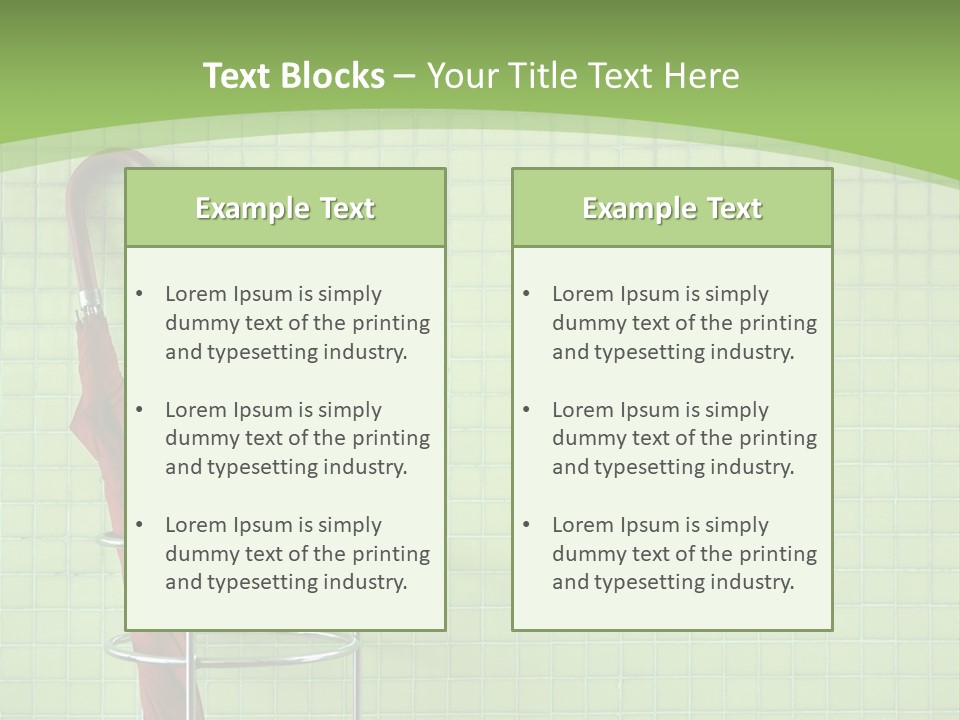 Text Blocks – Your Title Text Here

Example Text

• Lorem Ipsum is simply dummy text of the printing and typesetting industry.

• Lorem Ipsum is simply dummy text of the printing and typesetting industry.

• Lorem Ipsum is simply dummy text of the printing and typesetting industry.

Example Text

• Lorem Ipsum is simply dummy text of the printing and typesetting industry.

• Lorem Ipsum is simply dummy text of the printing and typesetting industry.

• Lorem Ipsum is simply dummy text of the printing and typesetting industry.